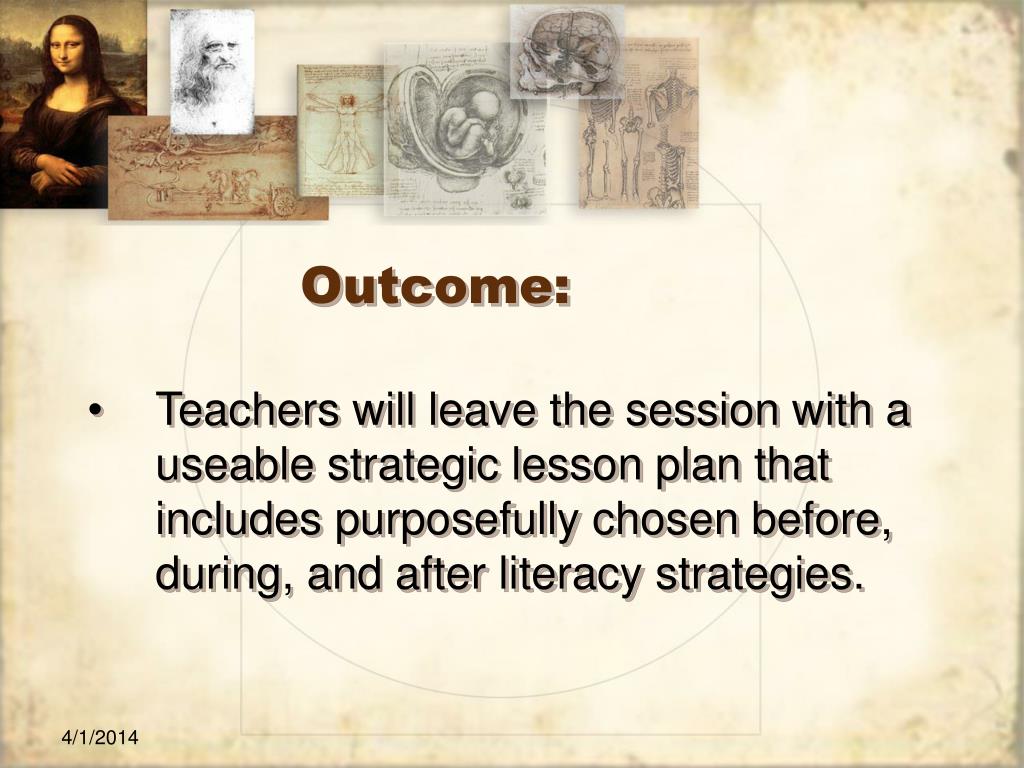 Outcome:

• Teachers will leave the session with a useable strategic lesson plan that includes purposefully chosen before, during, and after literacy strategies.

4/1/2014